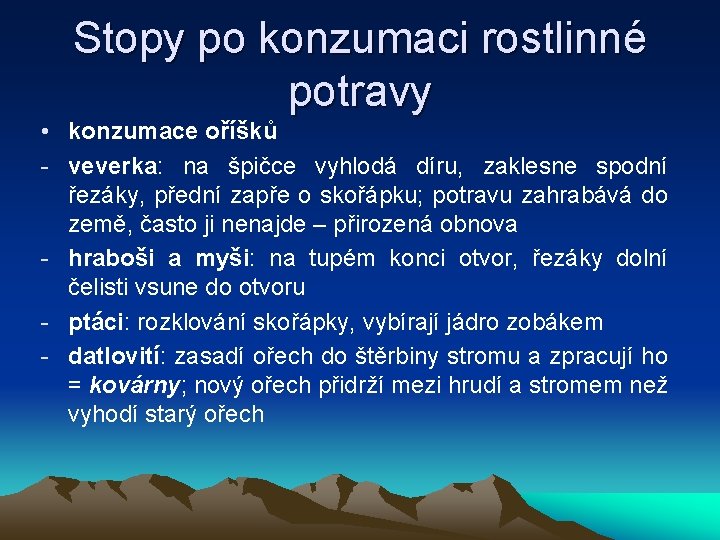 Stopy po konzumaci rostlinné potravy

• konzumace oříšků

- veverka: na špičce vyhlodá díru, zaklesne spodní řezáky, přední zapře o skořápku; potravu zahrabává do země, často ji nenajde – přirozená obnova

- hraboši a myši: na tupém konci otvor, řezáky dolní čelisti vsune do otvoru

- ptáci: rozklování skořápky, vybírají jádro zobákem

- datlovití: zasadí ořech do štěrbiny stromu a zpracují ho = kovárny; nový ořech přidrží mezi hrudí a stromem než vyhodí starý ořech